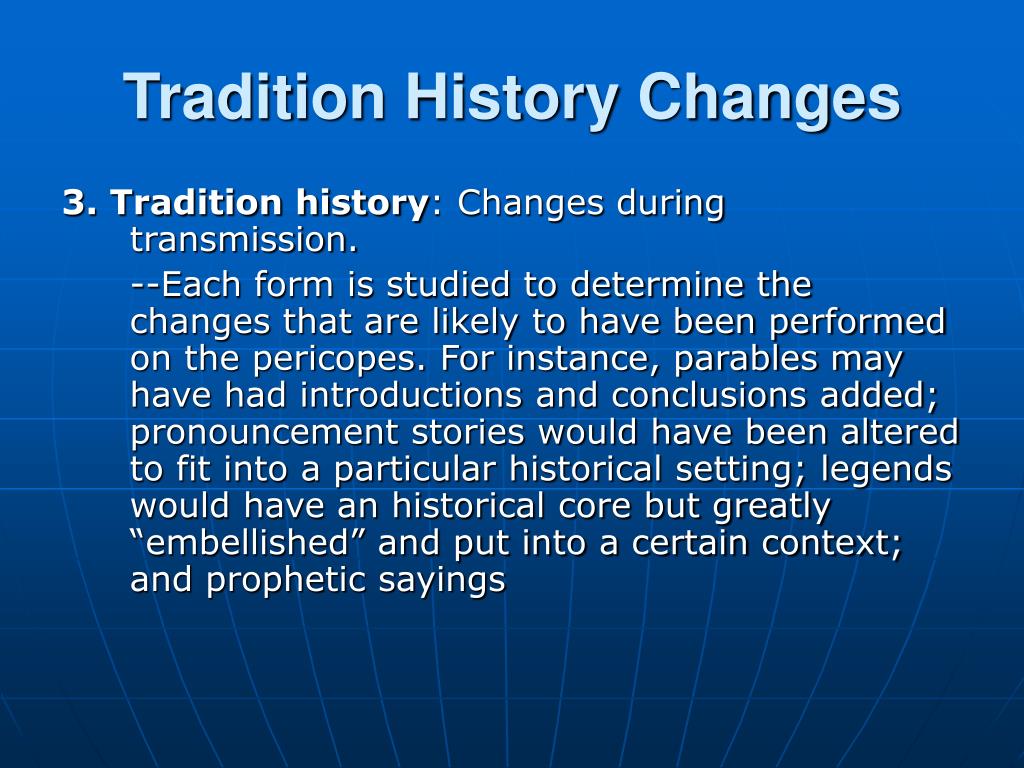 Tradition History Changes

3. Tradition history: Changes during transmission.

--Each form is studied to determine the changes that are likely to have been performed on the pericopes. For instance, parables may have had introductions and conclusions added; pronouncement stories would have been altered to fit into a particular historical setting; legends would have an historical core but greatly “embellished” and put into a certain context; and prophetic sayings